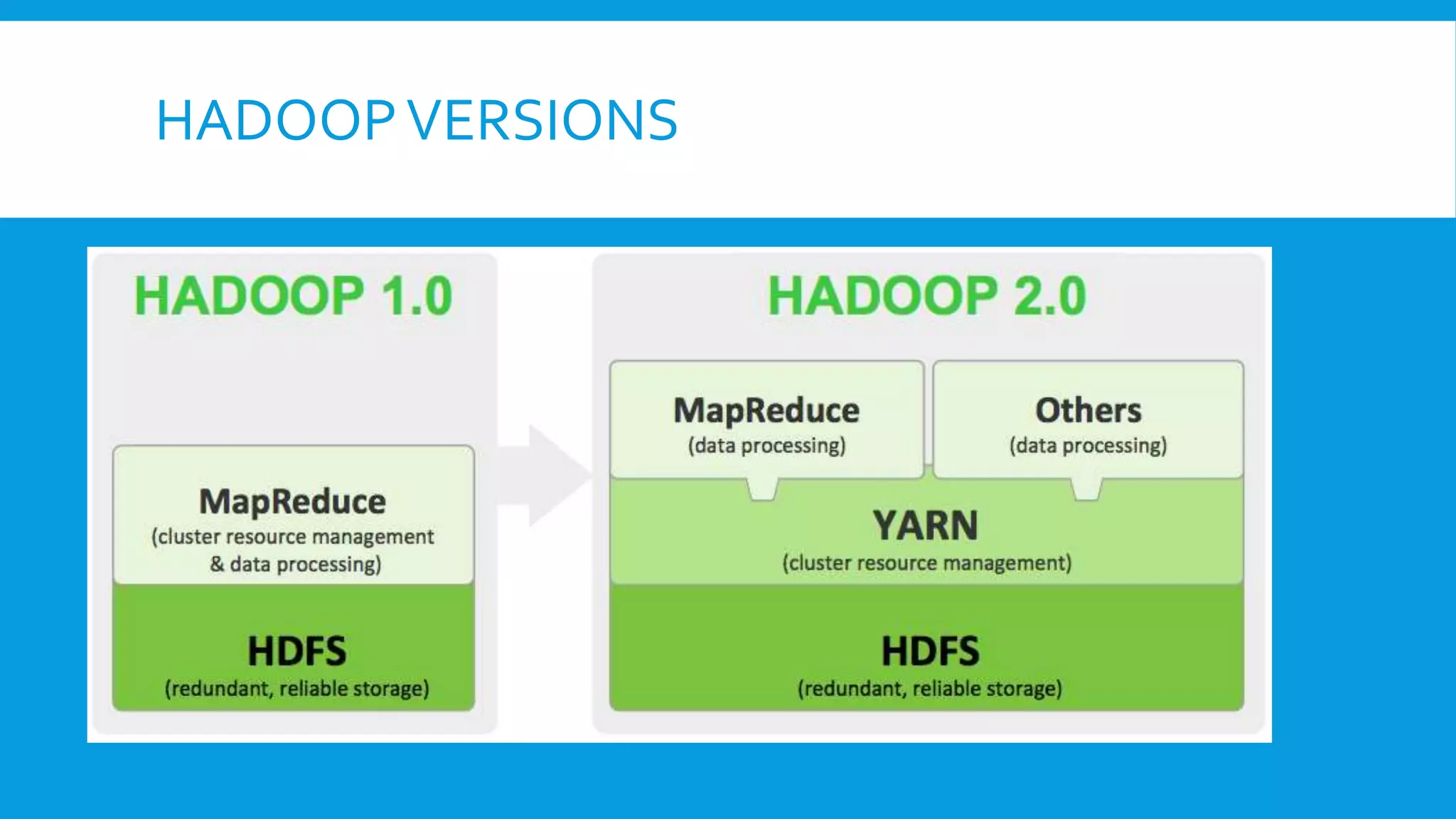 HADOOP VERSIONS

HADOOP 1.0

MapReduce
(cluster resource management & data processing)

HDFS
(redundant, reliable storage)

HADOOP 2.0

MapReduce
(data processing)

Others
(data processing)

YARN
(cluster resource management)

HDFS
(redundant, reliable storage)